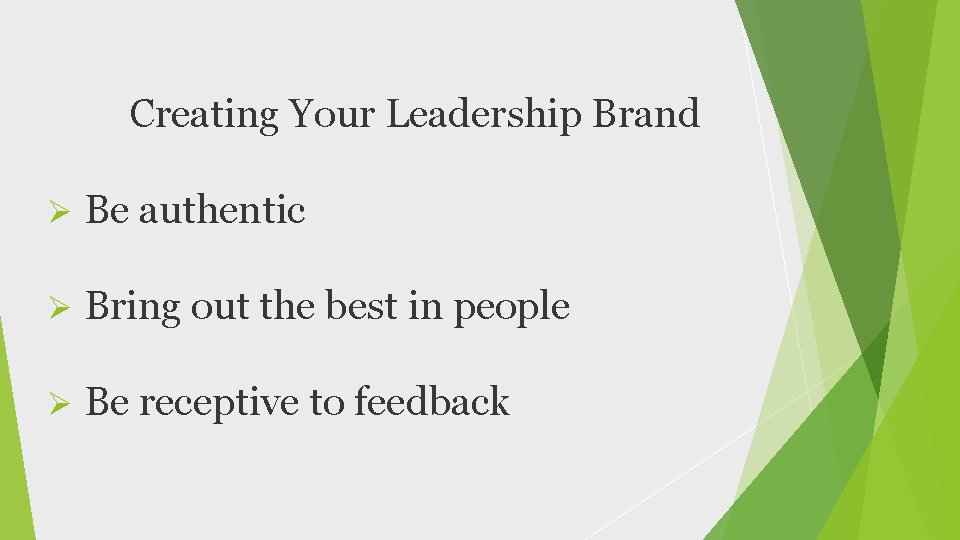 Creating Your Leadership Brand

➢ Be authentic

➢ Bring out the best in people

➢ Be receptive to feedback